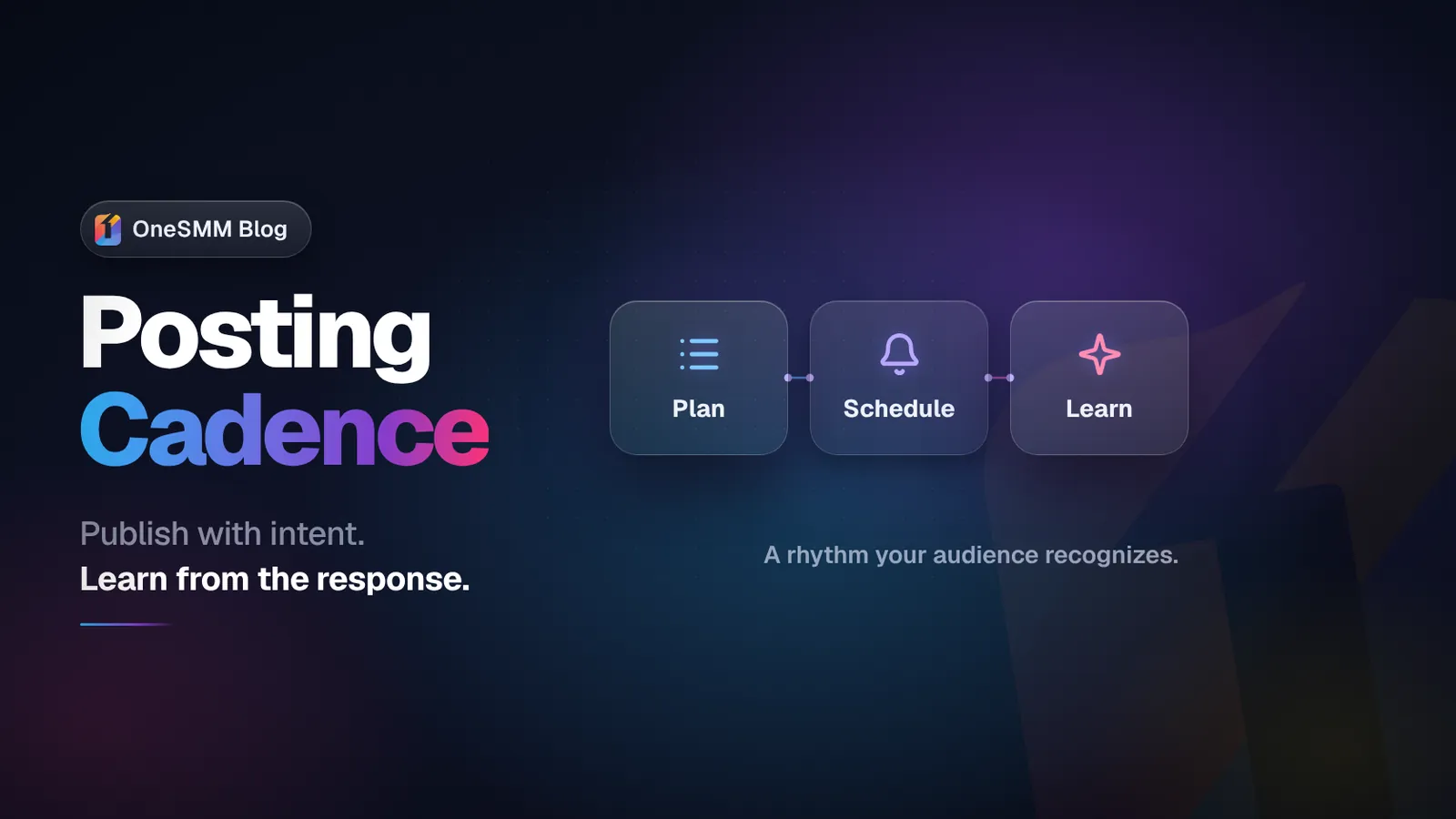 OneSMM Blog

Posting Cadence

Publish with intent.
Learn from the response.

Plan

Schedule

Learn

A rhythm your audience recognizes.